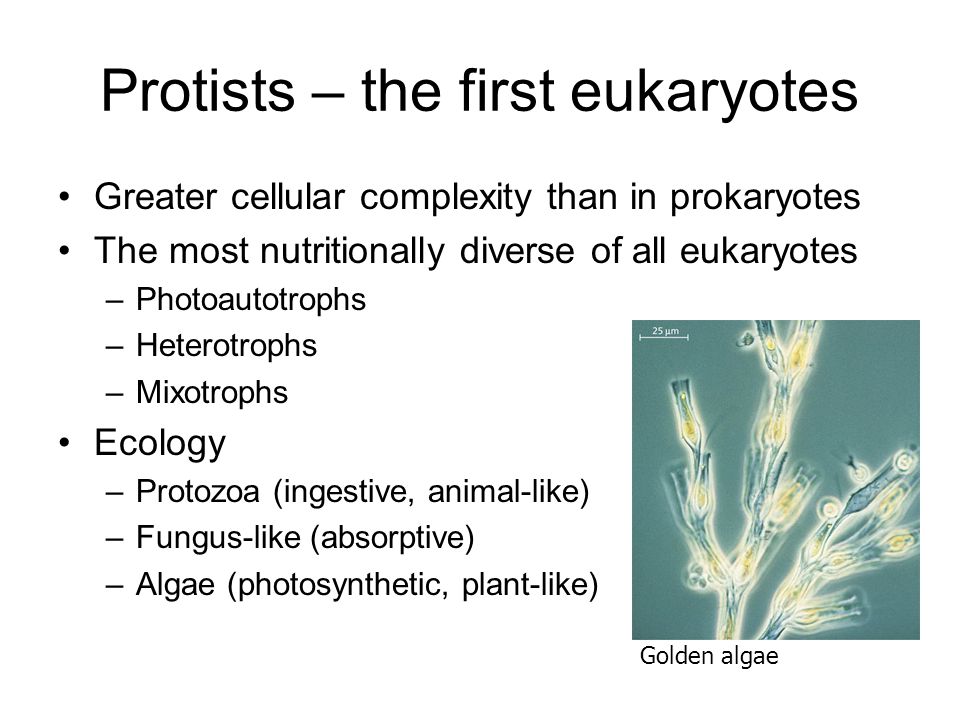 Protists – the first eukaryotes

• Greater cellular complexity than in prokaryotes
• The most nutritionally diverse of all eukaryotes
– Photoautotrophs
– Heterotrophs
– Mixotrophs
• Ecology
– Protozoa (ingestive, animal-like)
– Fungus-like (absorptive)
– Algae (photosynthetic, plant-like)

25 µm

Golden algae